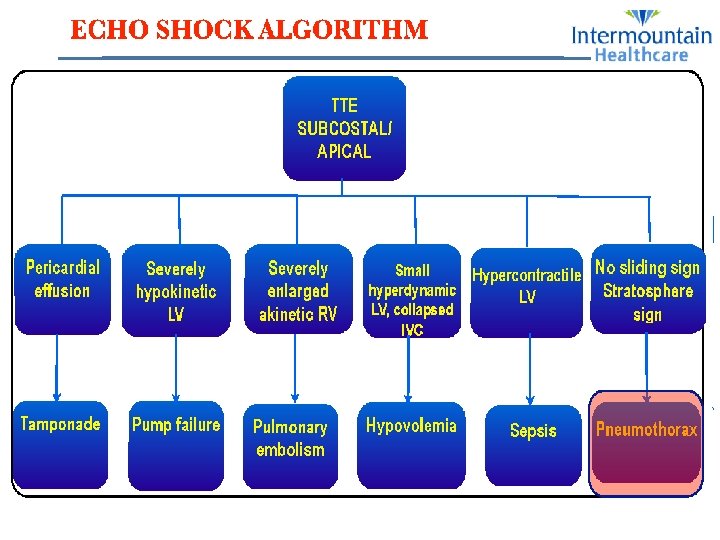 ECHO SHOCK ALGORITHM

Intermountain Healthcare

TTE SUBCOSTAL/ APICAL

Pericardial effusion

Severely hypokinetic LV

Severely enlarged akinetic RV

Small hyperdynamic LV, collapsed IVC

Hypercontractile LV

No sliding sign Stratosphere sign

Tamponade

Pump failure

Pulmonary embolism

Hypovolemia

Sepsis

Pneumothorax